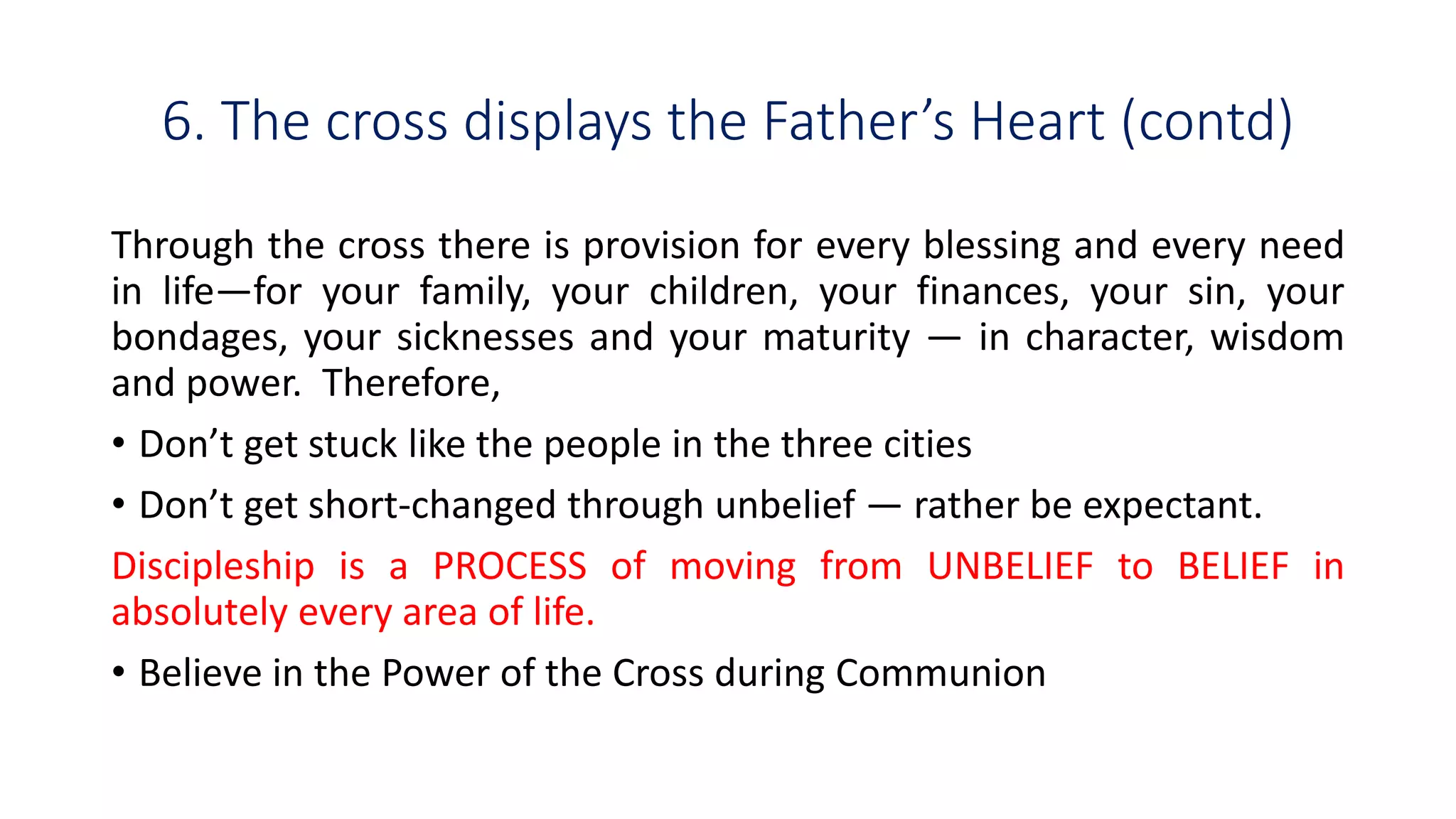 6. The cross displays the Father’s Heart (contd)

Through the cross there is provision for every blessing and every need in life—for your family, your children, your finances, your sin, your bondages, your sicknesses and your maturity — in character, wisdom and power. Therefore,

• Don’t get stuck like the people in the three cities

• Don’t get short-changed through unbelief — rather be expectant.

Discipleship is a PROCESS of moving from UNBELIEF to BELIEF in absolutely every area of life.

• Believe in the Power of the Cross during Communion